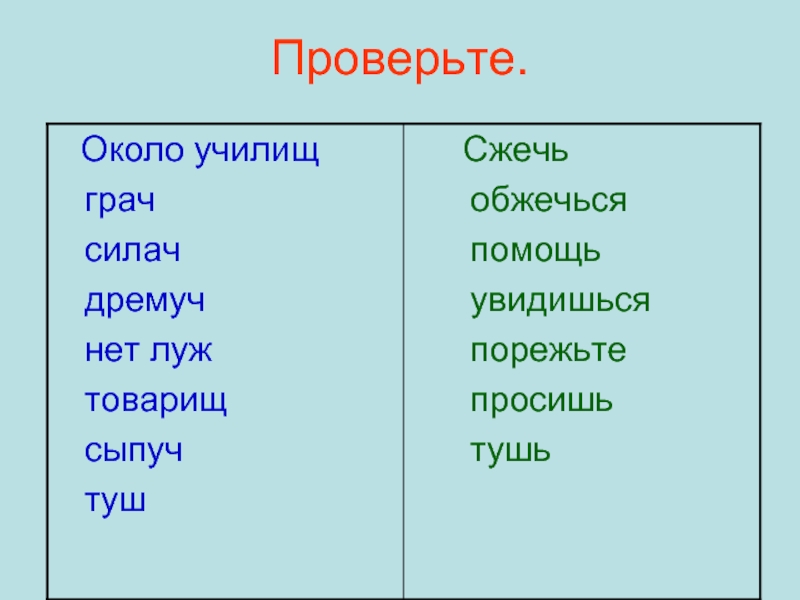 Проверьте.

| Около училищ | Сжечь |
|---|---|
| грач | обжечься |
| силач | помощь |
| дремуч | увидишься |
| нет луж | порежьте |
| товарищ | просишь |
| сыпуч | тушь |
| туш | |